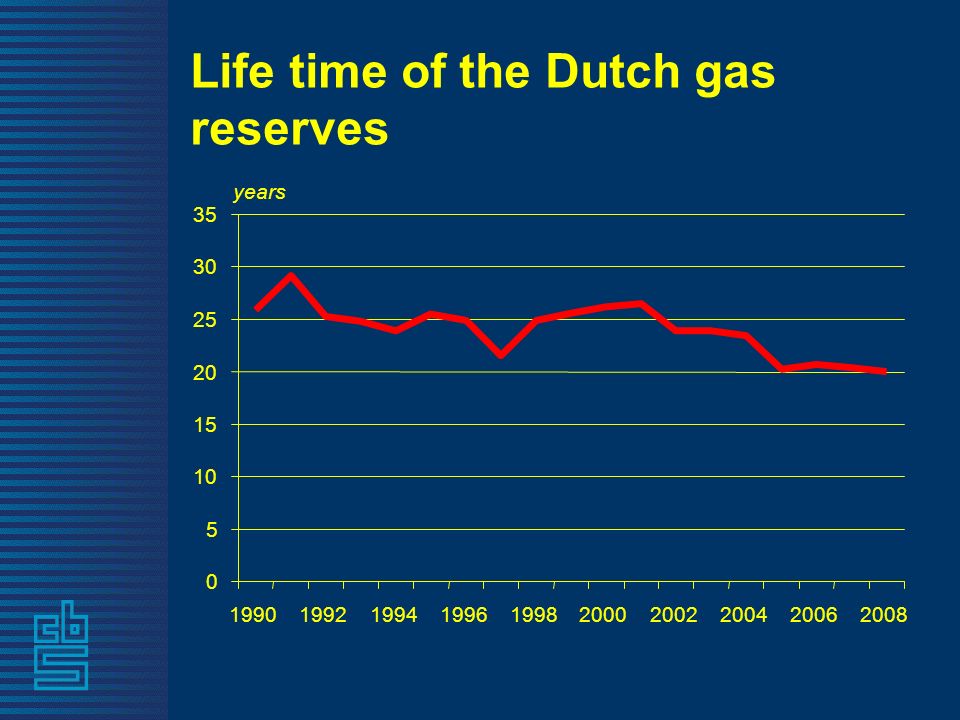 Life time of the Dutch gas reserves

years

35
30
25
20
15
10
5
0

1990 1992 1994 1996 1998 2000 2002 2004 2006 2008

cbs